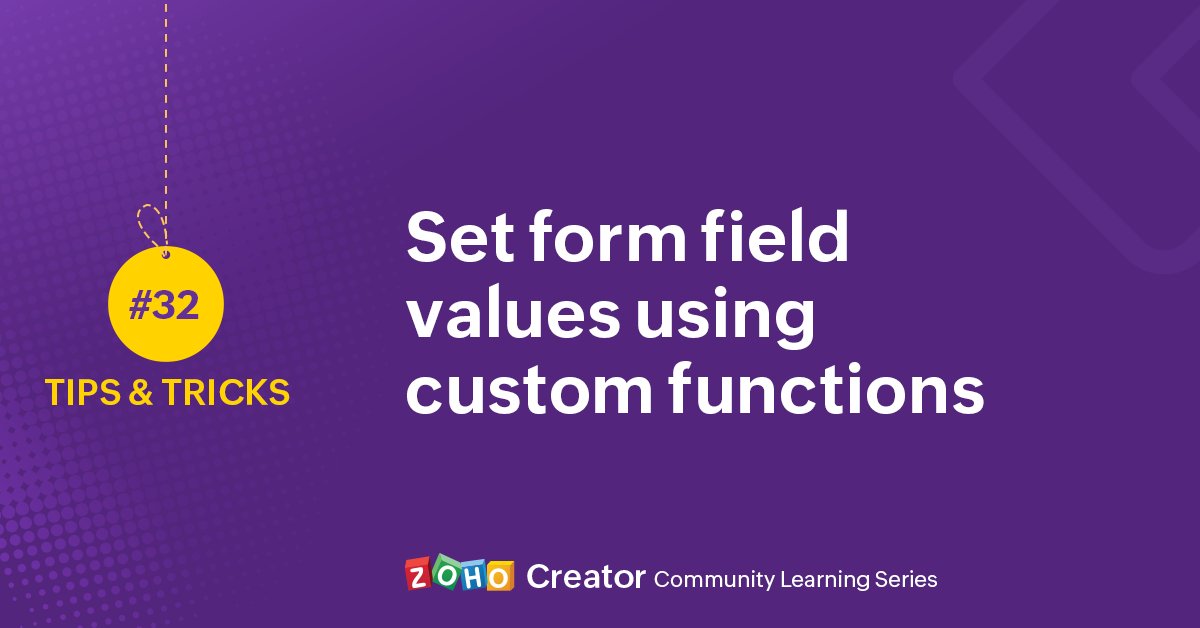 #32
TIPS & TRICKS

Set form field values using custom functions

ZOHO Creator Community Learning Series